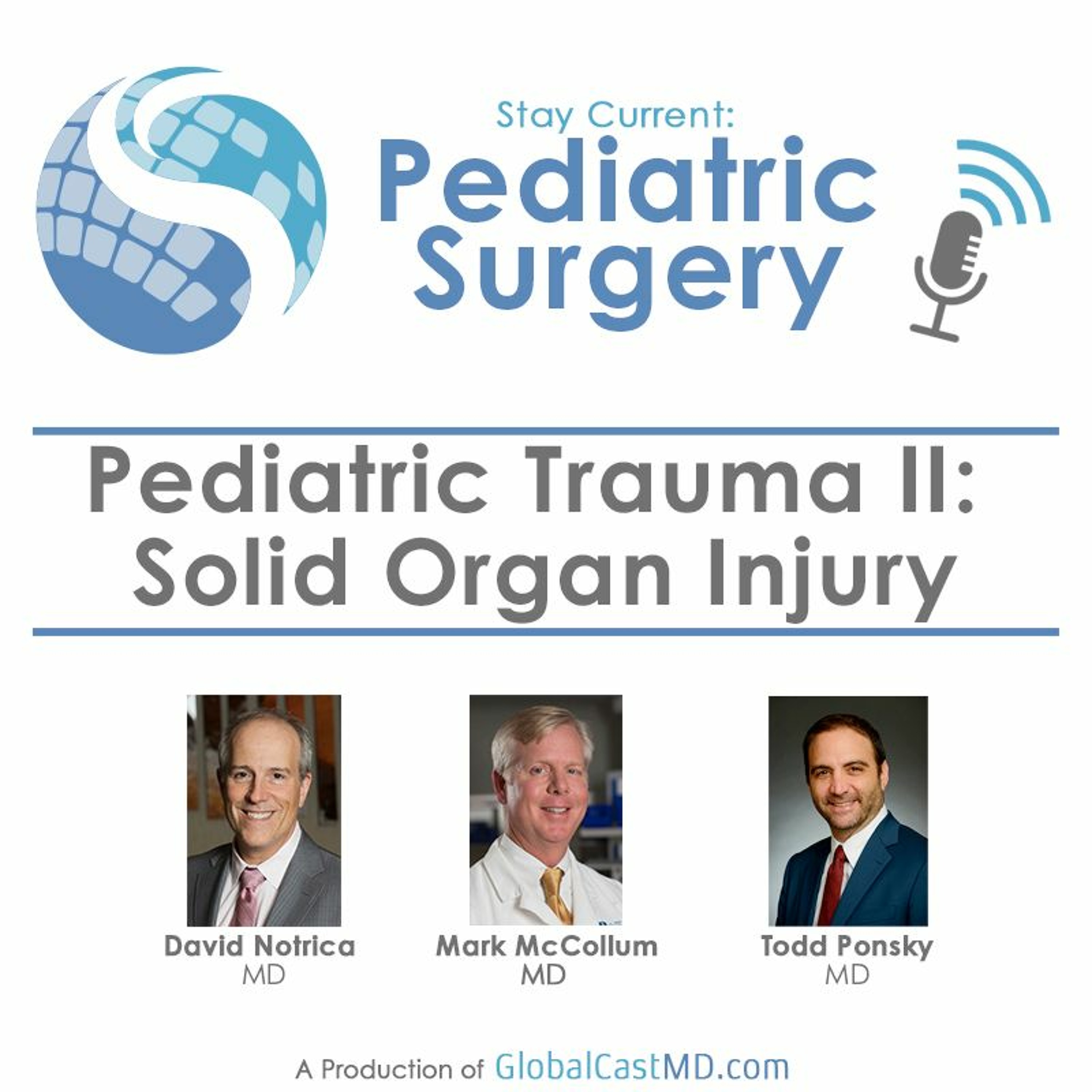 Stay Current:
Pediatric Surgery

Pediatric Trauma II: Solid Organ Injury

David Notrica
MD

Mark McCollum
MD

Todd Ponsky
MD

A Production of GlobalCastMD.com